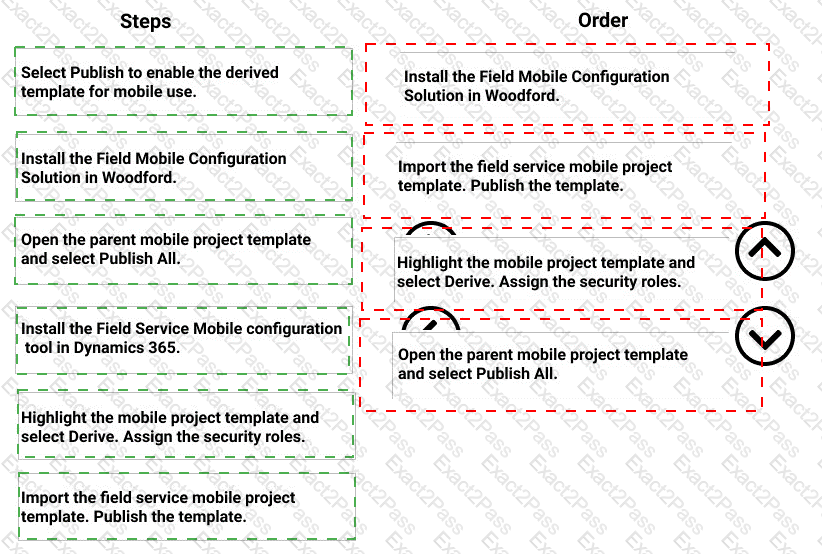 Steps

Select Publish to enable the derived template for mobile use.

Install the Field Mobile Configuration Solution in Woodford.

Open the parent mobile project template and select Publish All.

Install the Field Service Mobile configuration tool in Dynamics 365.

Highlight the mobile project template and select Derive. Assign the security roles.

Import the field service mobile project template. Publish the template.

Order

Install the Field Mobile Configuration Solution in Woodford.

Import the field service mobile project template. Publish the template.

Highlight the mobile project template and select Derive. Assign the security roles.

Open the parent mobile project template and select Publish All.

Exact2Pass